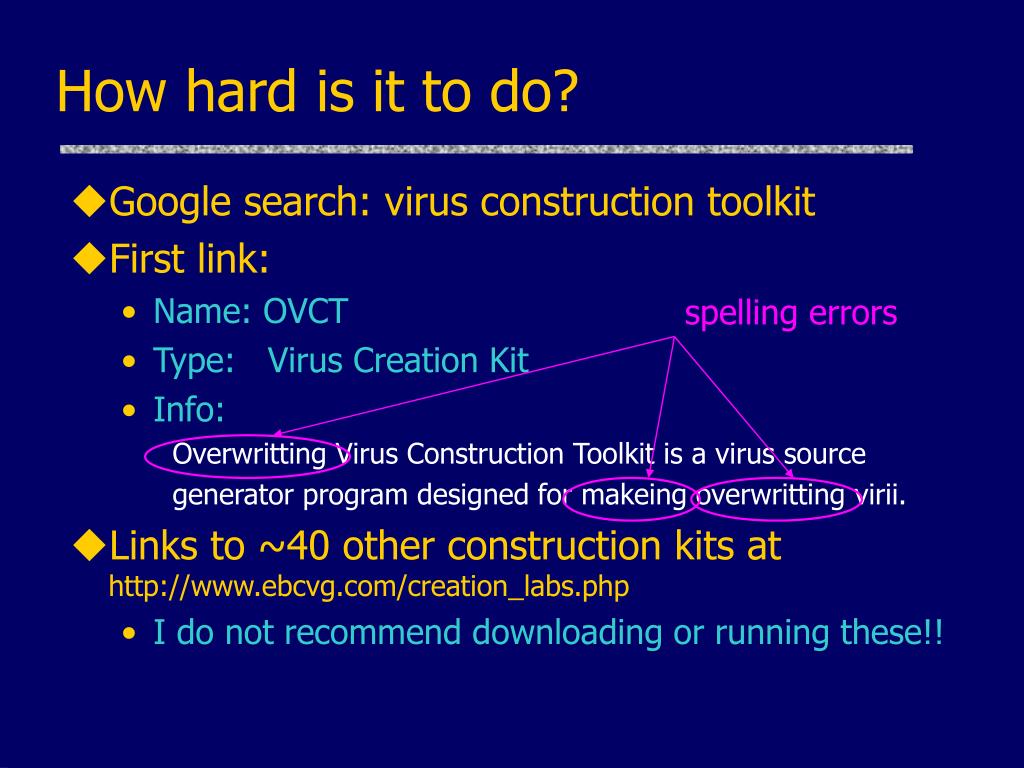 How hard is it to do?

◆Google search: virus construction toolkit

◆First link:

• Name: OVCT

spelling errors

• Type: Virus Creation Kit

• Info:

Overwritting Virus Construction Toolkit is a virus source generator program designed for makeing overwritting virii.

◆Links to ~40 other construction kits at http://www.ebcvg.com/creation_labs.php

• I do not recommend downloading or running these!!